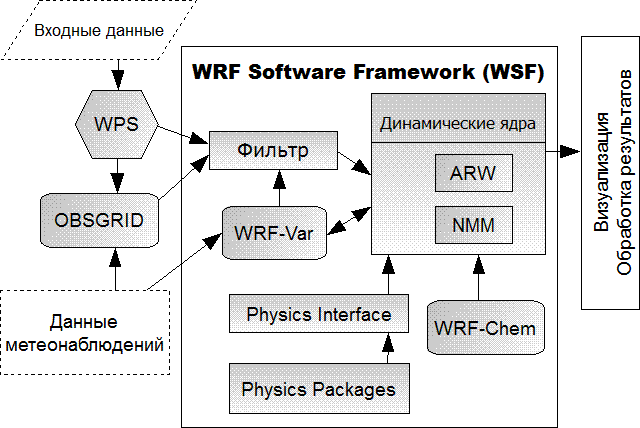 Входные данные

WPS

OBSGRID

Данные метеонаблюдений

WRF Software Framework (WSF)

Фильтр

WRF-Var

Динамические ядра

ARW

NMM

Physics Interface

Physics Packages

WRF-Chem

Визуализация
Обработка результатов